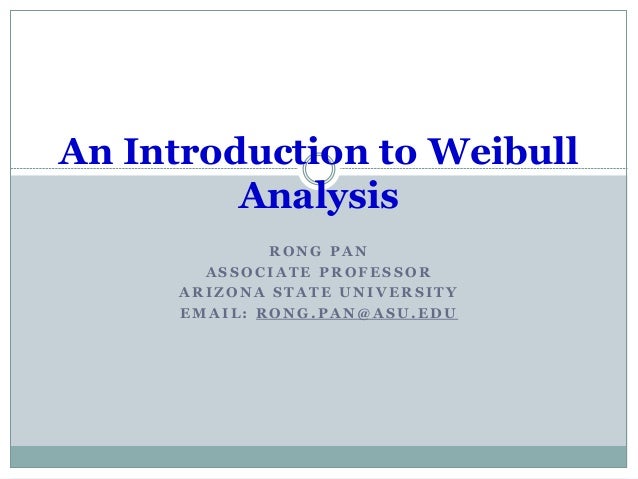 An Introduction to Weibull Analysis

RONG PAN
ASSOCIATE PROFESSOR
ARIZONA STATE UNIVERSITY
EMAIL: RONG.PAN@ASU.EDU